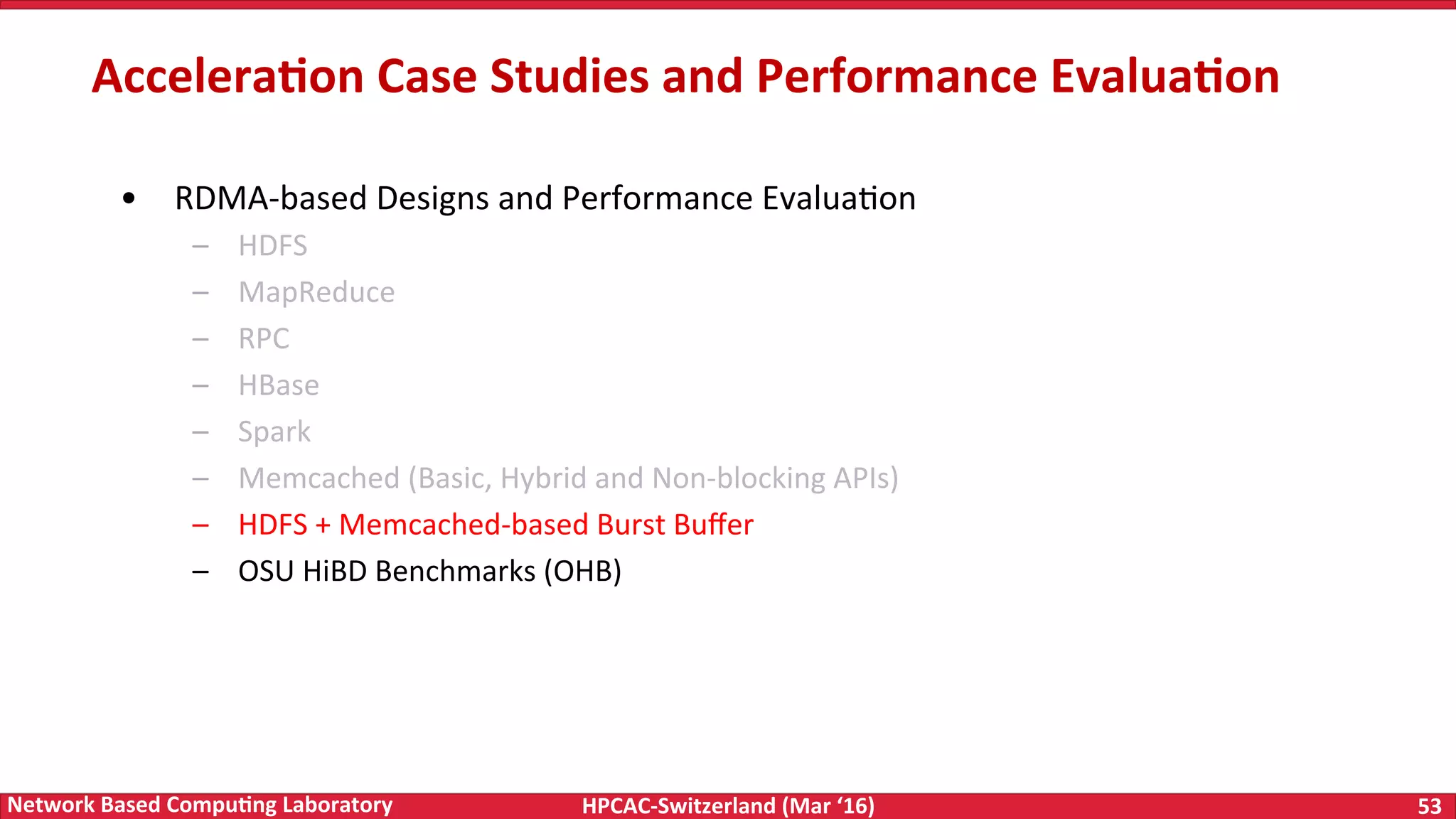 Acceleration Case Studies and Performance Evaluation

• RDMA-based Designs and Performance Evaluation
– HDFS
– MapReduce
– RPC
– HBase
– Spark
– Memcached (Basic, Hybrid and Non-blocking APIs)
– HDFS + Memcached-based Burst Buffer
– OSU HiBD Benchmarks (OHB)

Network Based Computing Laboratory
HPCAC-Switzerland (Mar ‘16)
53